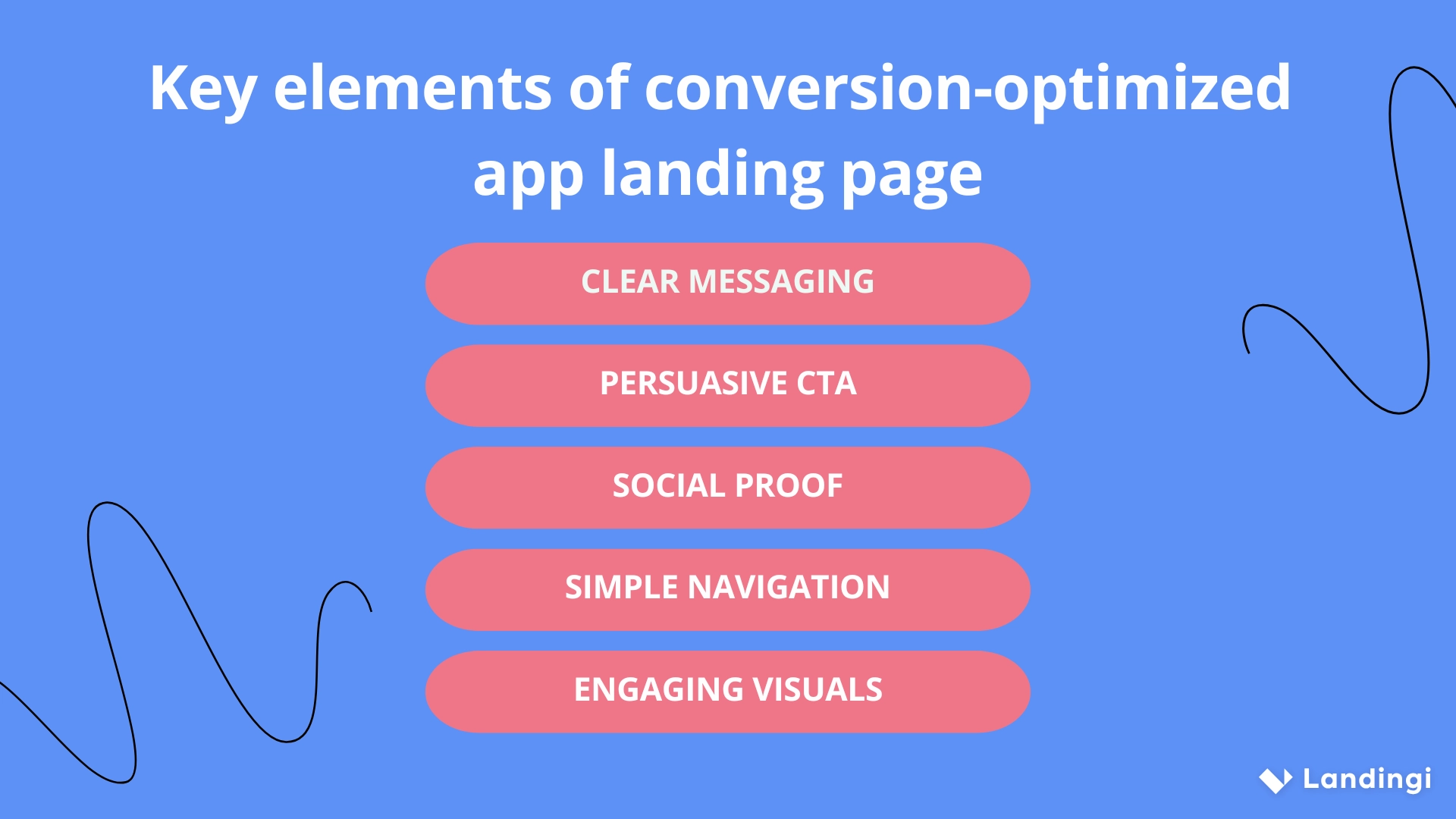 Key elements of conversion-optimized app landing page

CLEAR MESSAGING

PERSUASIVE CTA

SOCIAL PROOF

SIMPLE NAVIGATION

ENGAGING VISUALS

Landingi